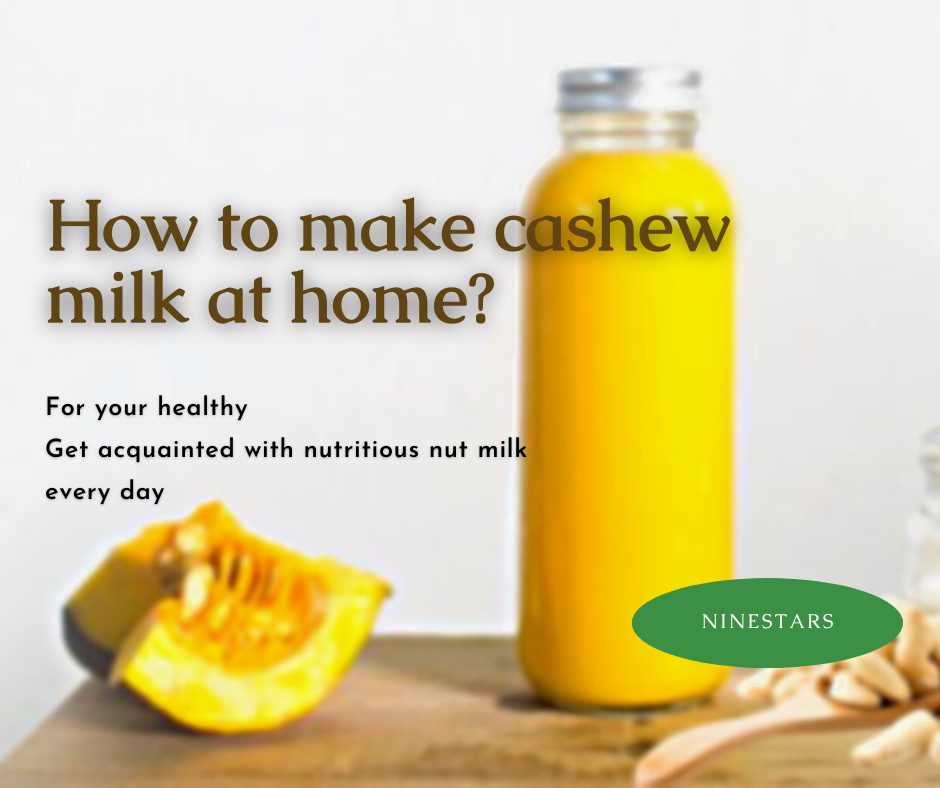 How to make cashew milk at home?

For your healthy
Get acquainted with nutritious nut milk every day

NINESTARS